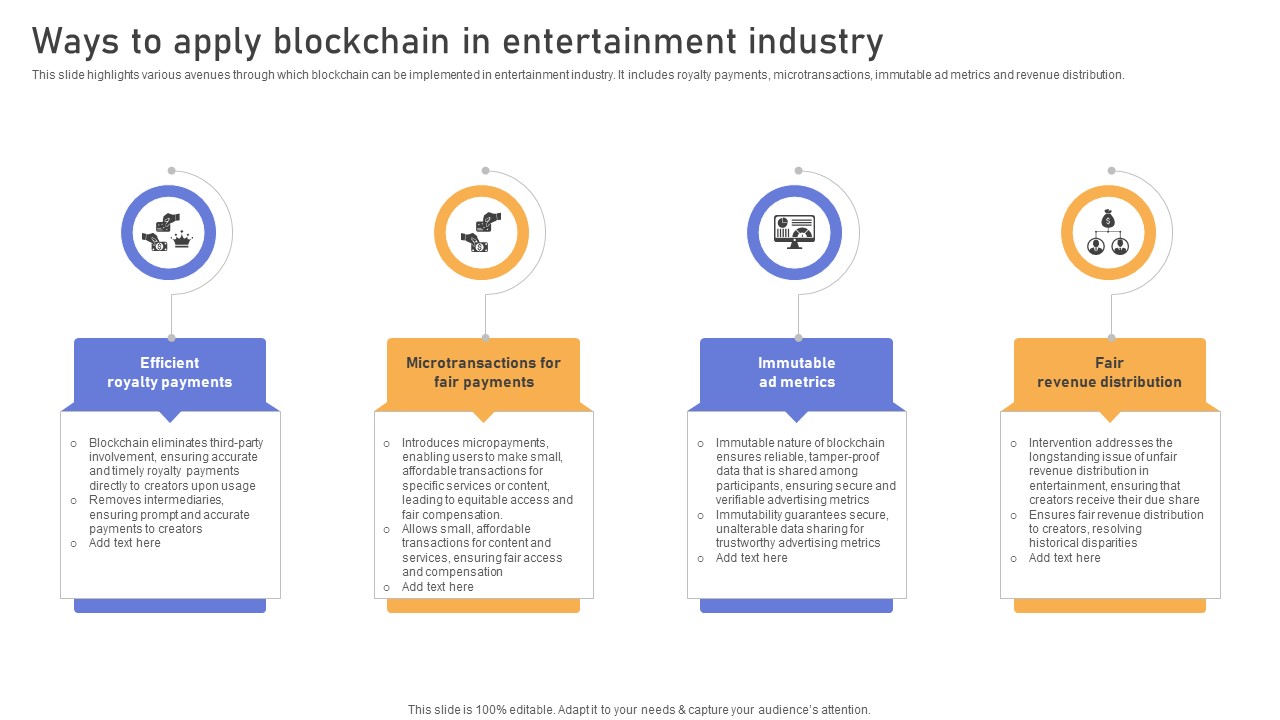 Ways to apply blockchain in entertainment industry

This slide highlights various avenues through which blockchain can be implemented in entertainment industry. It includes royalty payments, microtransactions, immutable ad metrics and revenue distribution.

Efficient royalty payments

○ Blockchain eliminates third-party involvement, ensuring accurate and timely royalty payments directly to creators upon usage
○ Removes intermediaries, ensuring prompt and accurate payments to creators
○ Add text here

Microtransactions for fair payments

○ Introduces micropayments, enabling users to make small, affordable transactions for specific services or content, leading to equitable access and fair compensation.
○ Allows small, affordable transactions for content and services, ensuring fair access and compensation
○ Add text here

Immutable ad metrics

○ Immutable nature of blockchain ensures reliable, tamper-proof data that is shared among participants, ensuring secure and verifiable advertising metrics
○ Immutability guarantees secure, unalterable data sharing for trustworthy advertising metrics
○ Add text here

Fair revenue distribution

○ Intervention addresses the longstanding issue of unfair revenue distribution in entertainment, ensuring that creators receive their due share
○ Ensures fair revenue distribution to creators, resolving historical disparities
○ Add text here

This slide is 100% editable. Adapt it to your needs & capture your audience's attention.